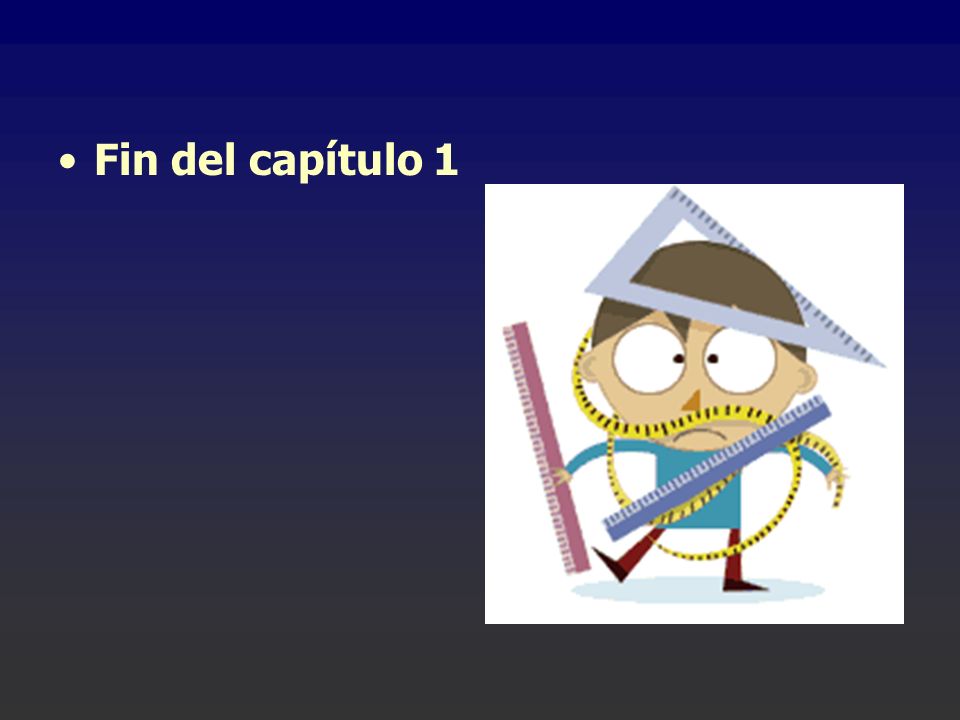 • Fin del capítulo 1